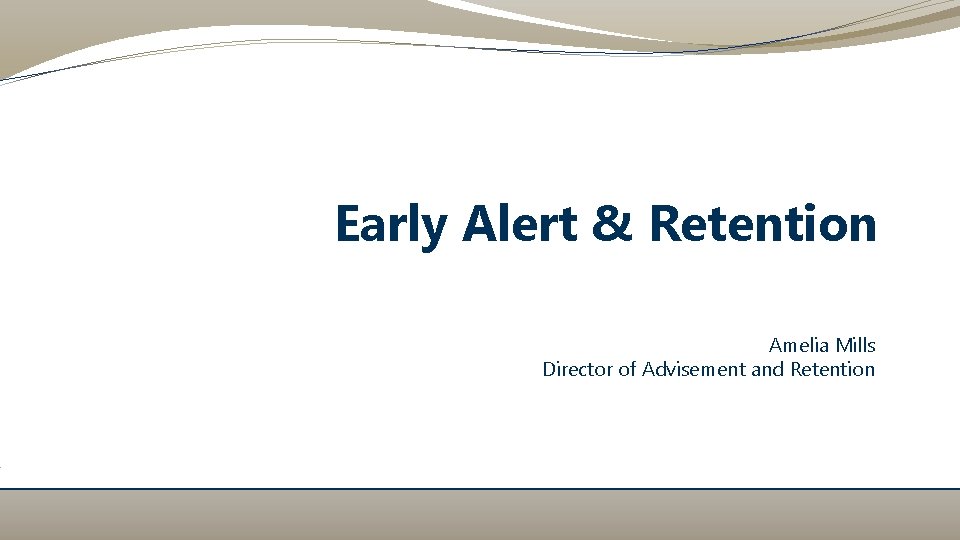 Early Alert & Retention

Amelia Mills
Director of Advisement and Retention